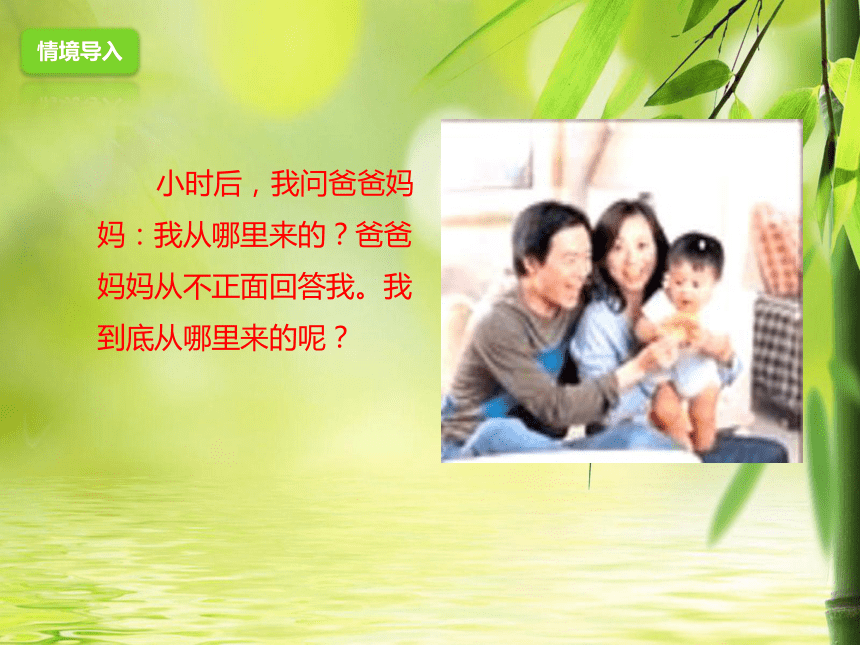 情境导入

小时后，我问爸爸妈妈：我从哪里来的？爸爸妈妈从不正面回答我。我到底从哪里来的呢？